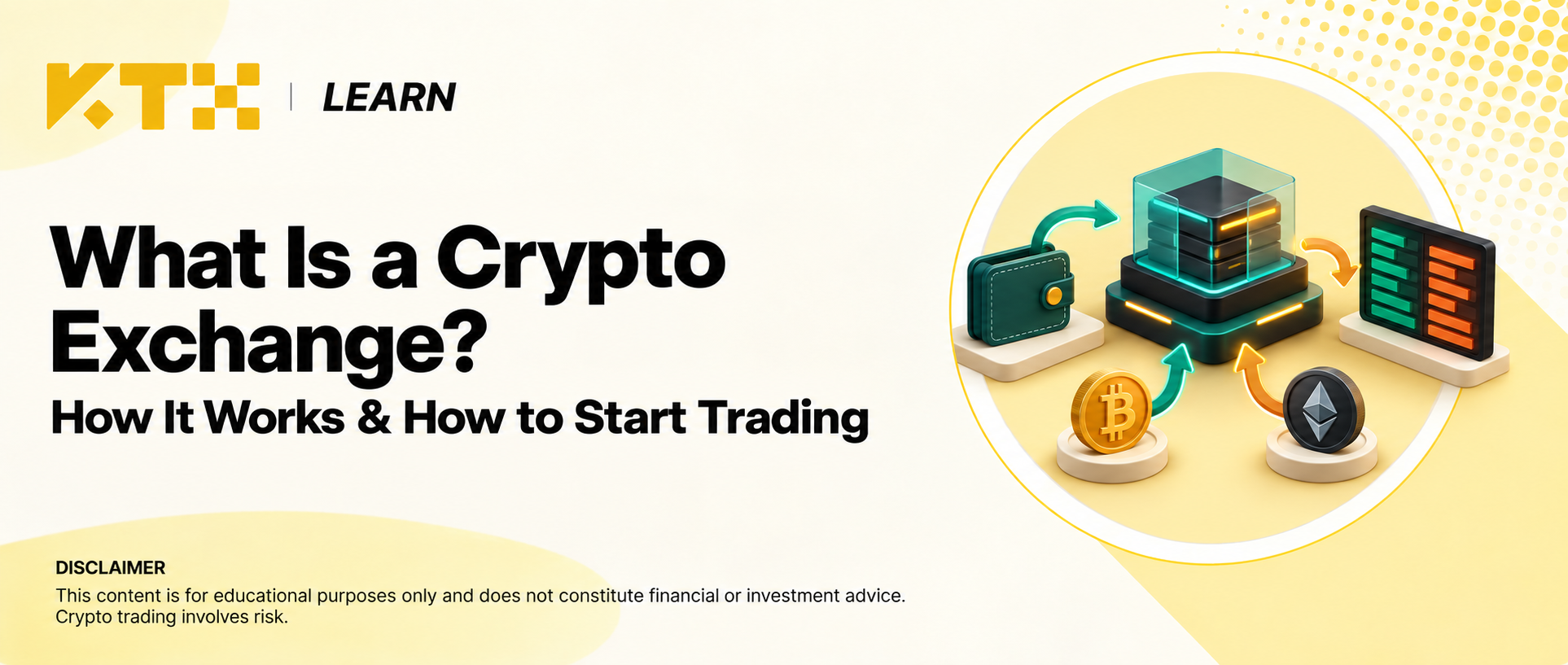 KTX | LEARN

What Is a Crypto Exchange?
How It Works & How to Start Trading

DISCLAIMER
This content is for educational purposes only and does not constitute financial or investment advice. Crypto trading involves risk.